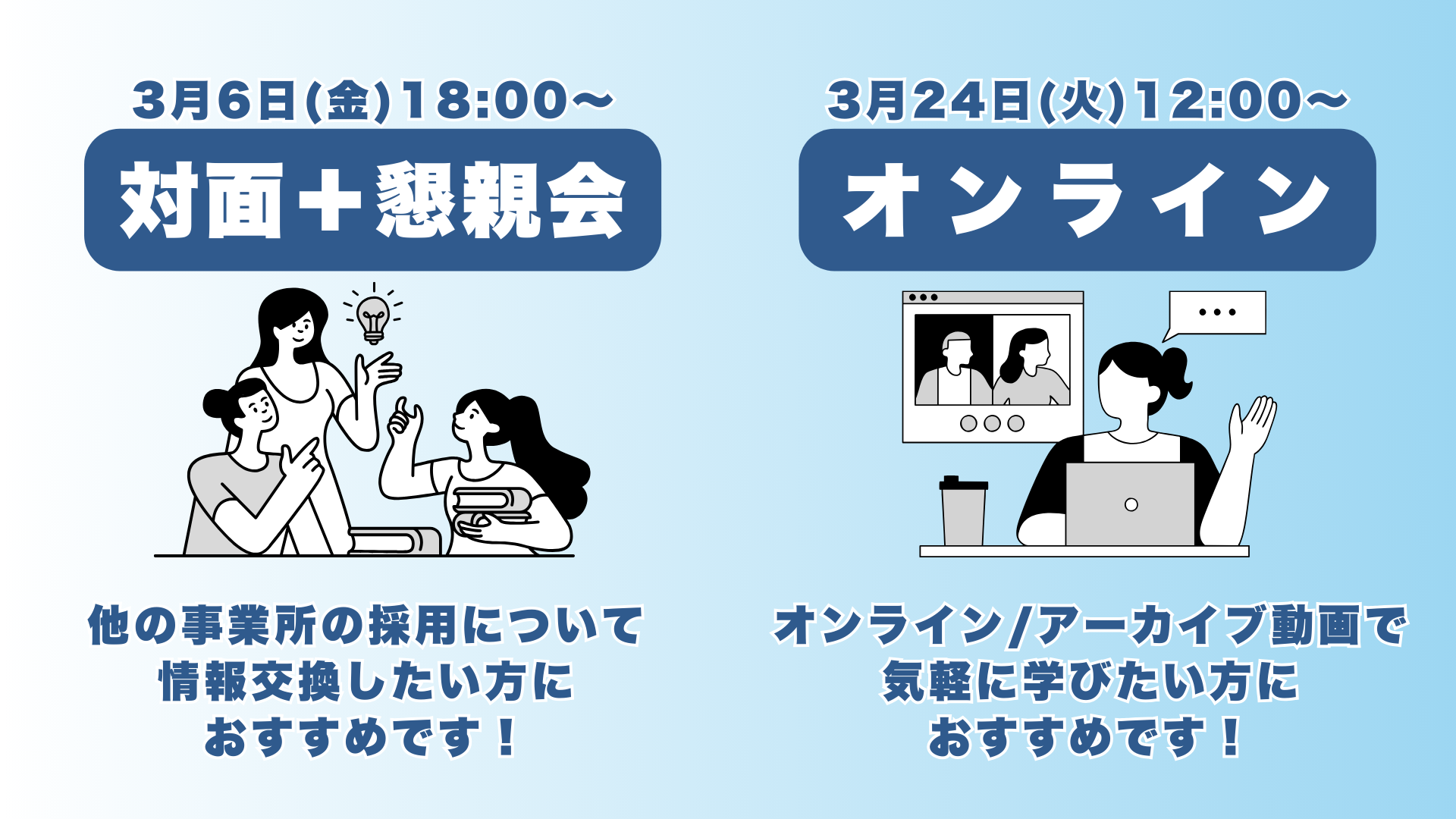 3月6日(金)18:00〜

対面＋懇親会

他の事業所の採用について
情報交換したい方に
おすすめです！

3月24日(火)12:00〜

オンライン

オンライン/アーカイブ動画で
気軽に学びたい方に
おすすめです！